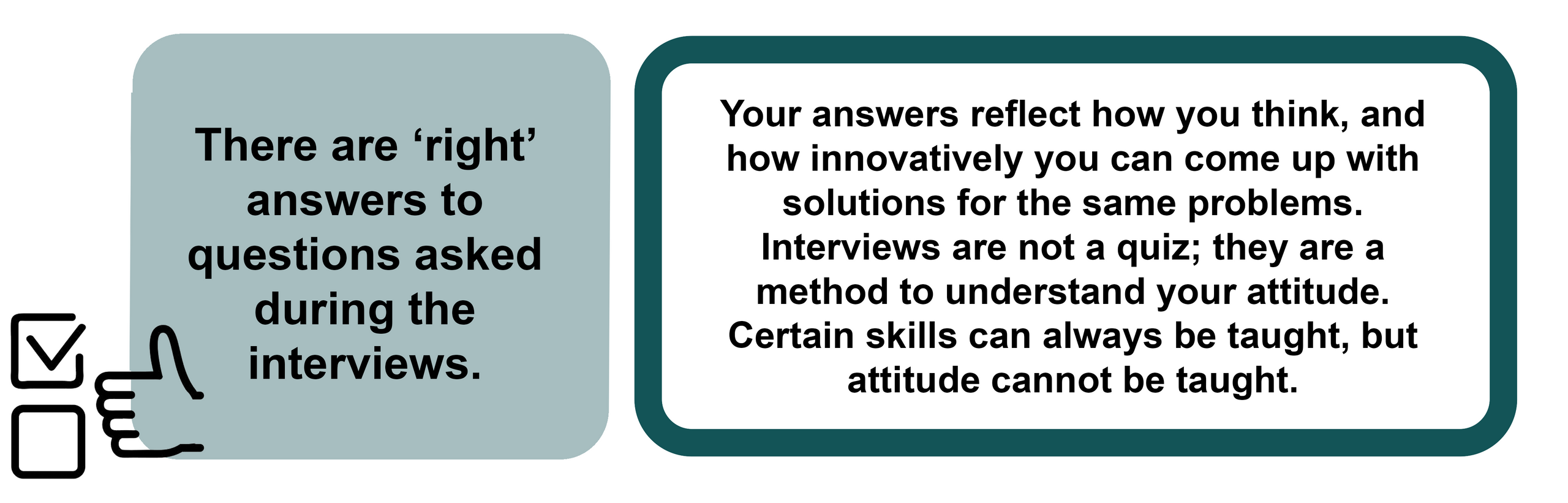 There are ‘right’ answers to questions asked during the interviews.

Your answers reflect how you think, and how innovatively you can come up with solutions for the same problems. Interviews are not a quiz; they are a method to understand your attitude. Certain skills can always be taught, but attitude cannot be taught.